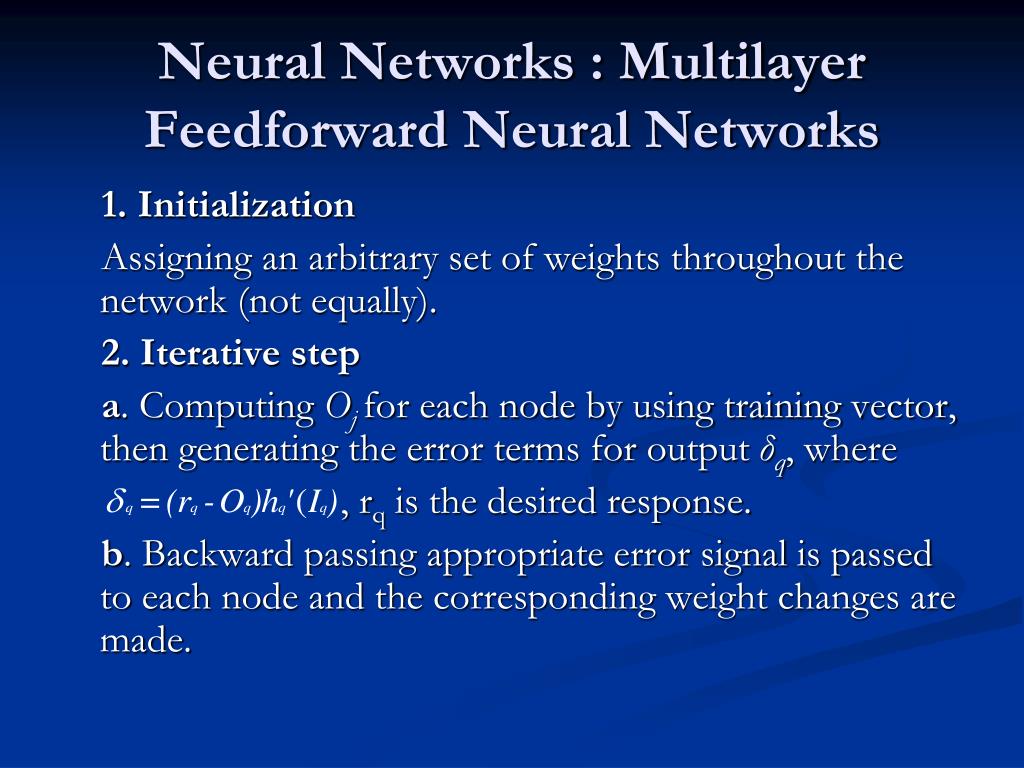 Neural Networks : Multilayer Feedforward Neural Networks

1. Initialization

Assigning an arbitrary set of weights throughout the network (not equally).

2. Iterative step

a. Computing $O_j$ for each node by using training vector, then generating the error terms for output $\delta_q$, where

$\delta_q = (r_q - O_q)h_q'(I_q)$, $r_q$ is the desired response.

b. Backward passing appropriate error signal is passed to each node and the corresponding weight changes are made.